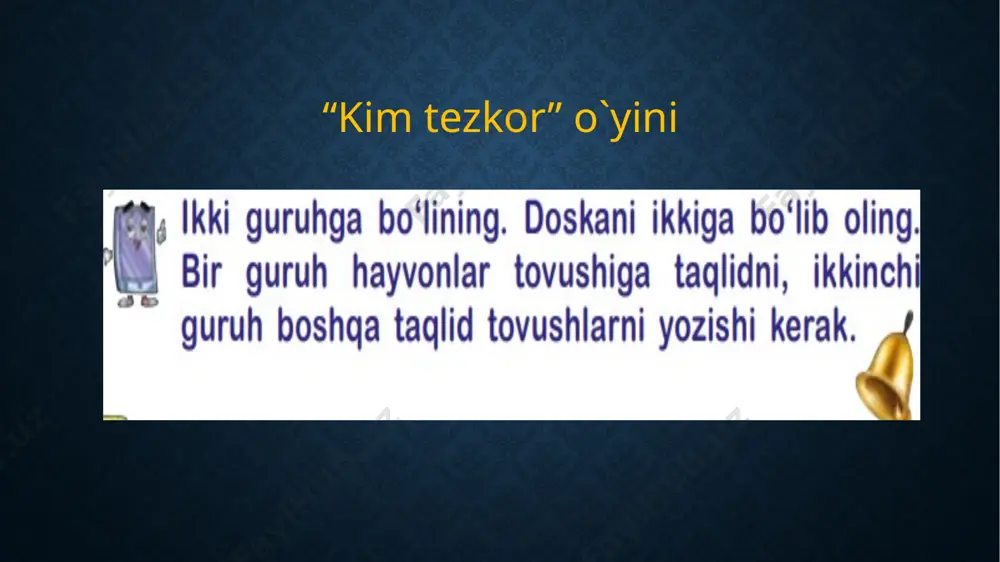 “Kim tezkor” o`yini

Ikki guruhga bo‘lining. Doskani ikkiga bo‘lib oling. Bir guruh hayvonlar tovushiga taqlidni, ikkinchi guruh boshqa taqlid tovushlarni yozishi kerak.